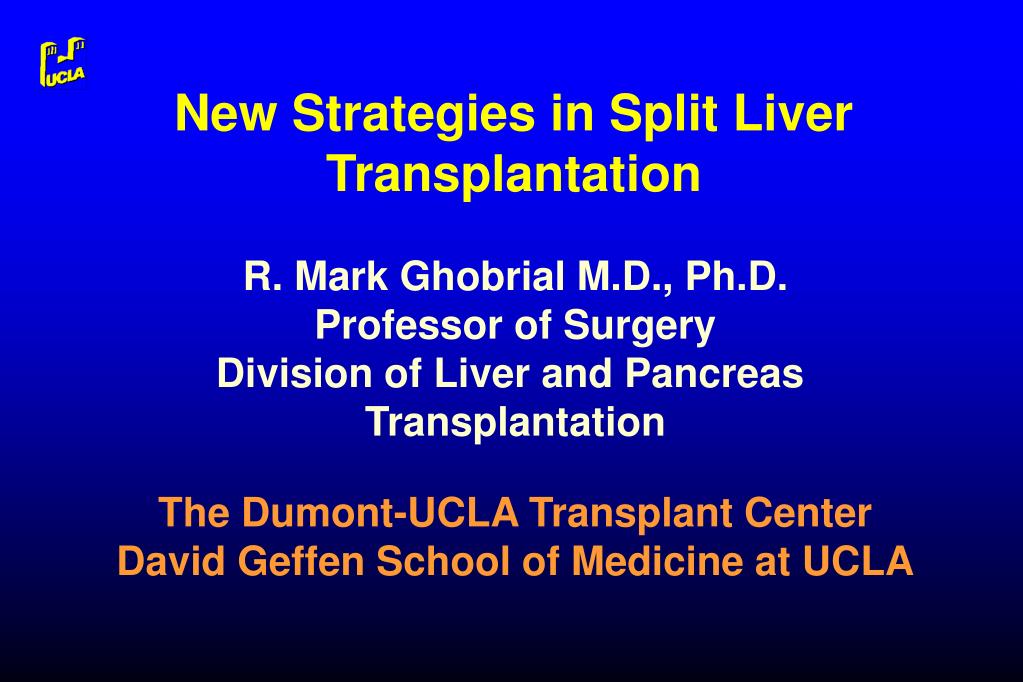 UCLA

New Strategies in Split Liver Transplantation

R. Mark Ghobrial M.D., Ph.D.
Professor of Surgery
Division of Liver and Pancreas Transplantation

The Dumont-UCLA Transplant Center
David Geffen School of Medicine at UCLA